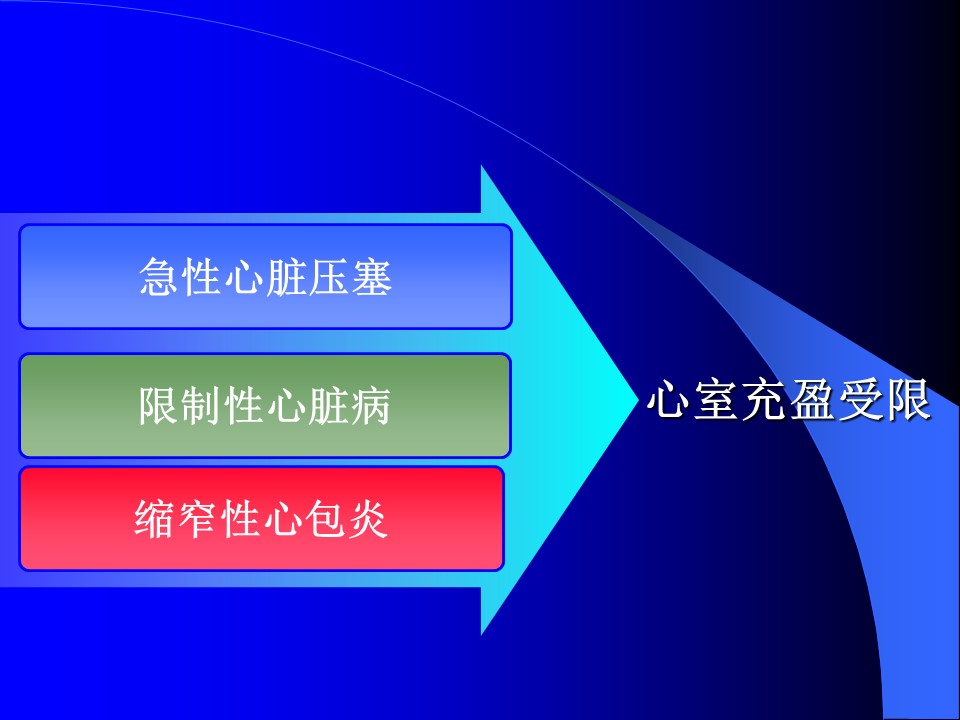 急性心脏压塞

限制性心脏病

缩窄性心包炎

心室充盈受限